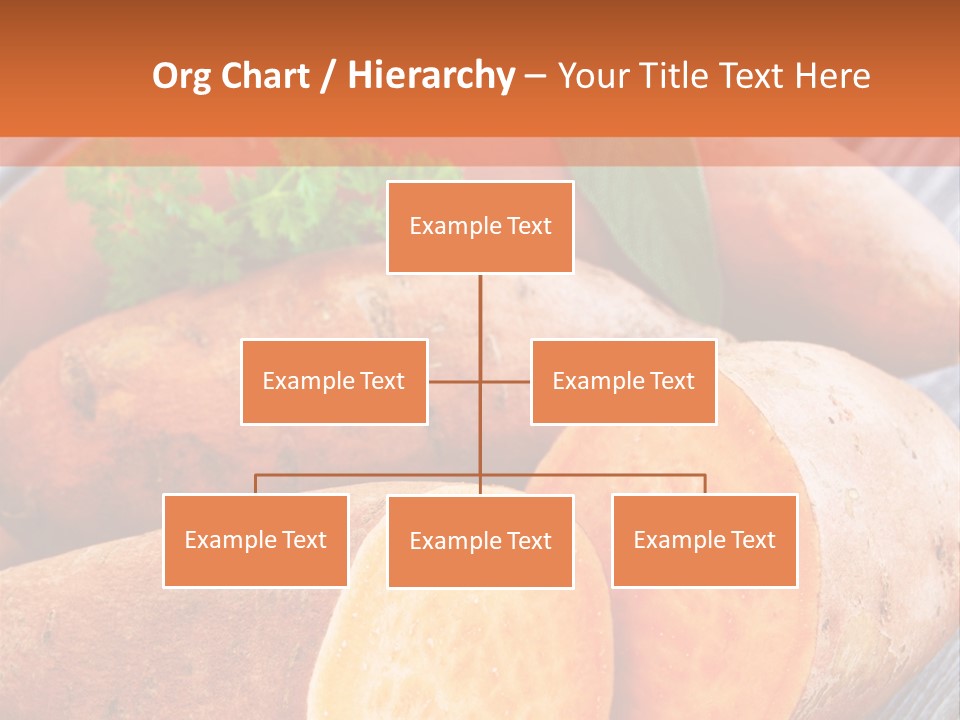 Org Chart / Hierarchy – Your Title Text Here

Example Text

Example Text

Example Text

Example Text

Example Text

Example Text